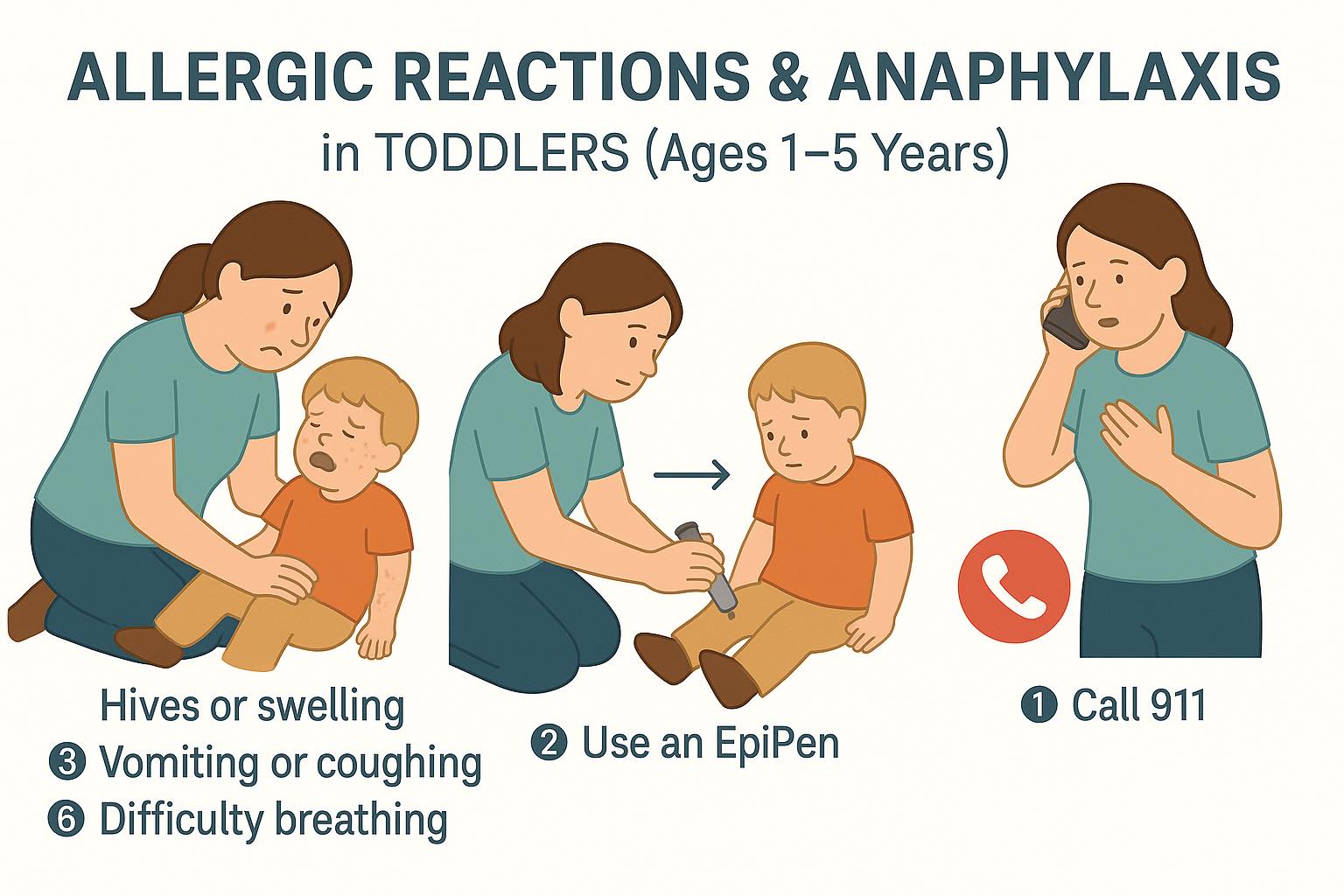 ALLERGIC REACTIONS & ANAPHYLAXIS
in TODDLERS (Ages 1–5 Years)

Hives or swelling
❸ Vomiting or coughing
❻ Difficulty breathing

❷ Use an EpiPen

❶ Call 911